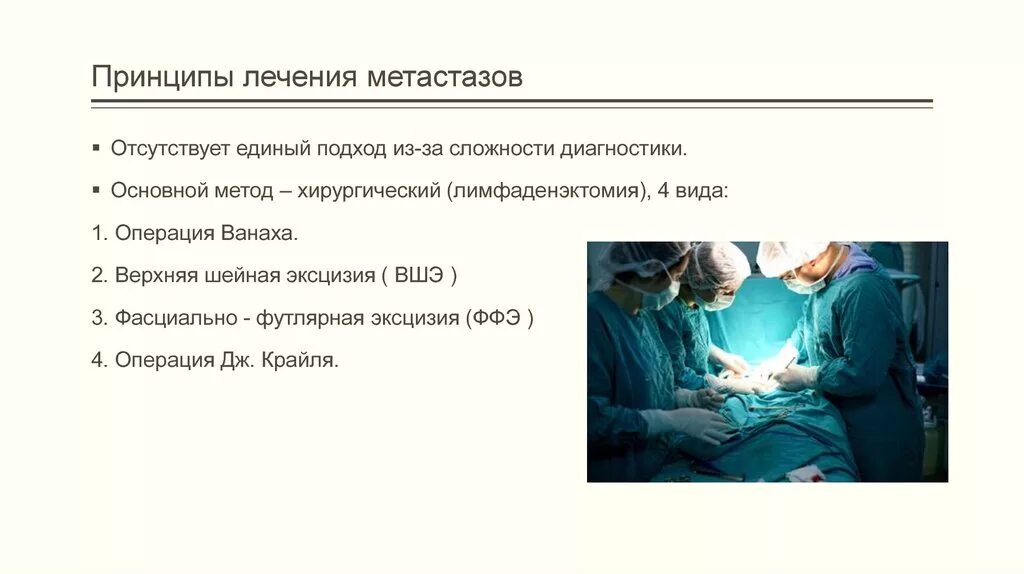 Принципы лечения метастазов

▪ Отсутствует единый подход из-за сложности диагностики.

▪ Основной метод – хирургический (лимфаденэктомия), 4 вида:

1. Операция Ванаха.

2. Верхняя шейная эксцизия ( ВШЭ )

3. Фасциально - футлярная эксцизия (ФФЭ )

4. Операция Дж. Крайля.